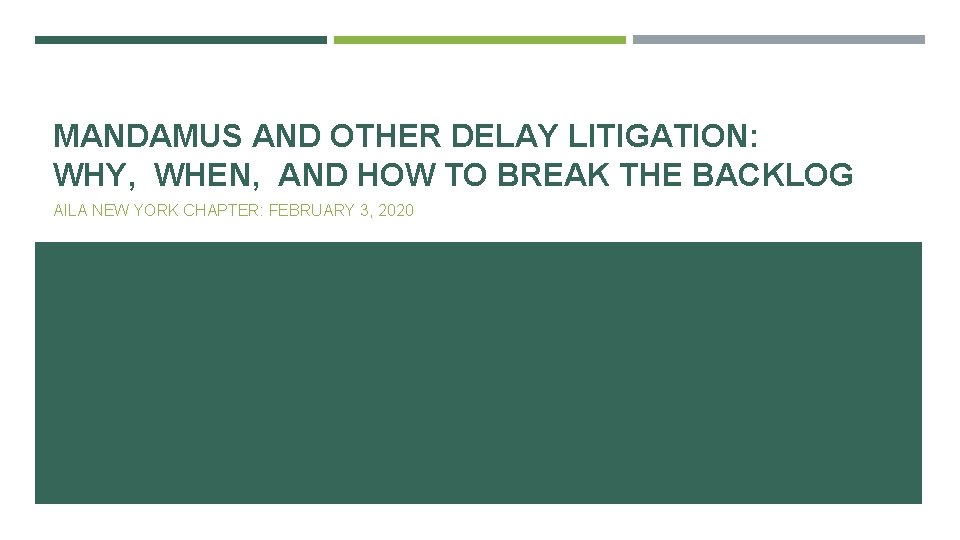 MANDAMUS AND OTHER DELAY LITIGATION: WHY, WHEN, AND HOW TO BREAK THE BACKLOG

AILA NEW YORK CHAPTER: FEBRUARY 3, 2020